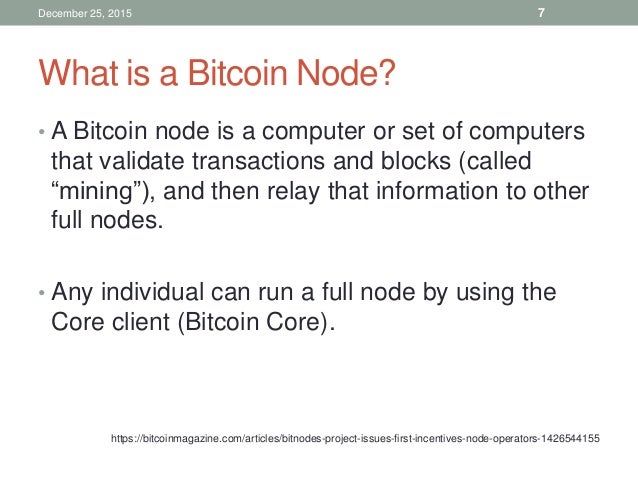 December 25, 2015

7

What is a Bitcoin Node?

• A Bitcoin node is a computer or set of computers that validate transactions and blocks (called “mining”), and then relay that information to other full nodes.

• Any individual can run a full node by using the Core client (Bitcoin Core).

https://bitcoinmagazine.com/articles/bitnodes-project-issues-first-incentives-node-operators-1426544155